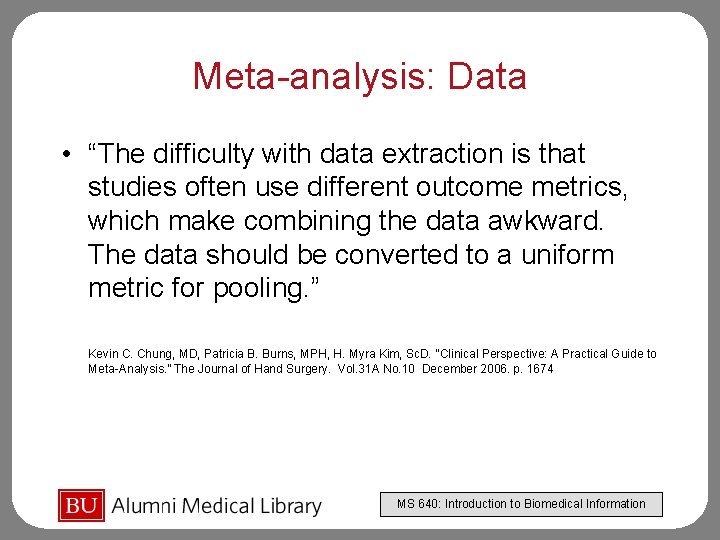 Meta-analysis: Data

• “The difficulty with data extraction is that studies often use different outcome metrics, which make combining the data awkward. The data should be converted to a uniform metric for pooling.”

Kevin C. Chung, MD, Patricia B. Burns, MPH, H. Myra Kim, ScD. "Clinical Perspective: A Practical Guide to Meta-Analysis." The Journal of Hand Surgery. Vol.31A No.10 December 2006. p. 1674

BU Alumni Medical Library

MS 640: Introduction to Biomedical Information